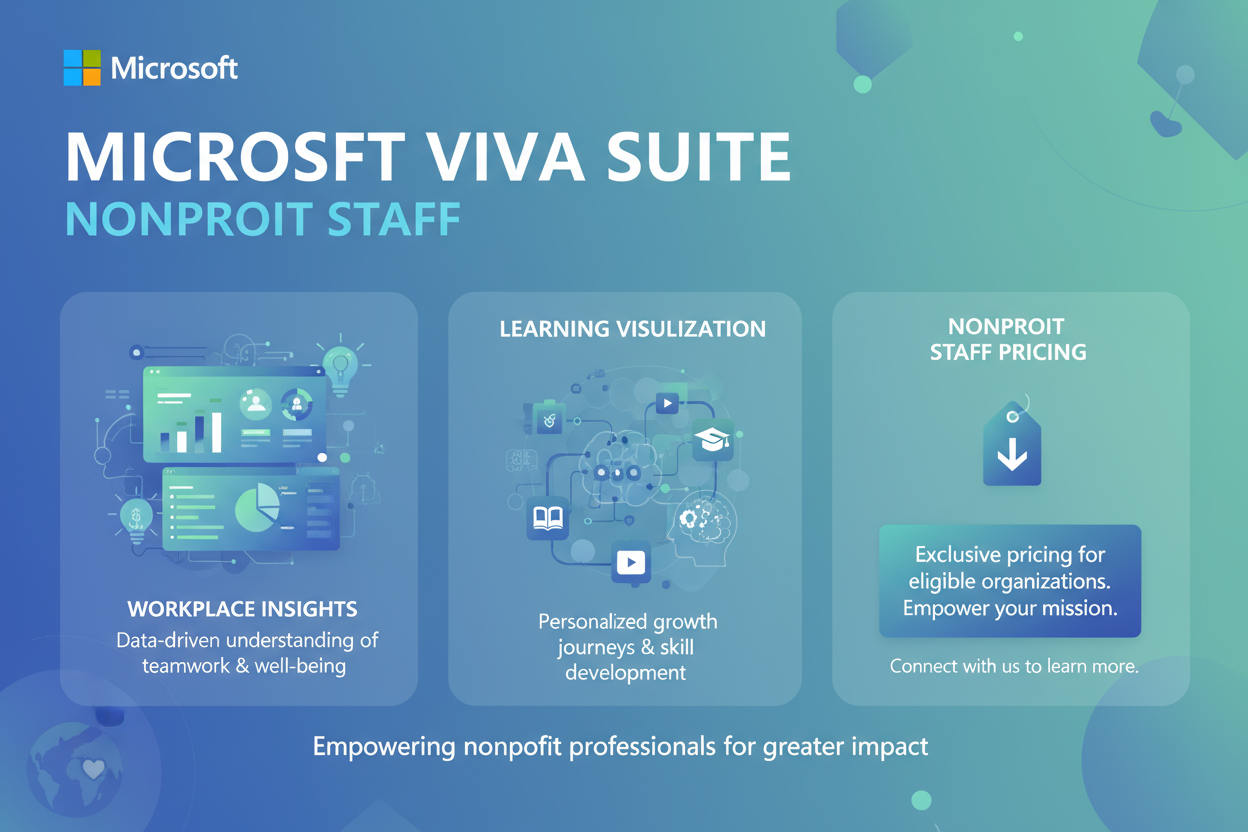 Microsoft

MICROSFT VIVA SUITE
NONPROIT STAFF

WORKPLACE INSIGHTS
Data-driven understanding of teamwork & well-being

LEARNING VISULIZATION

Personalized growth journeys & skill development

NONPROIT STAFF PRICING

Exclusive pricing for eligible organizations. Empower your mission.

Connect with us to learn more.

Empowering nonpofit professionals for greater impact